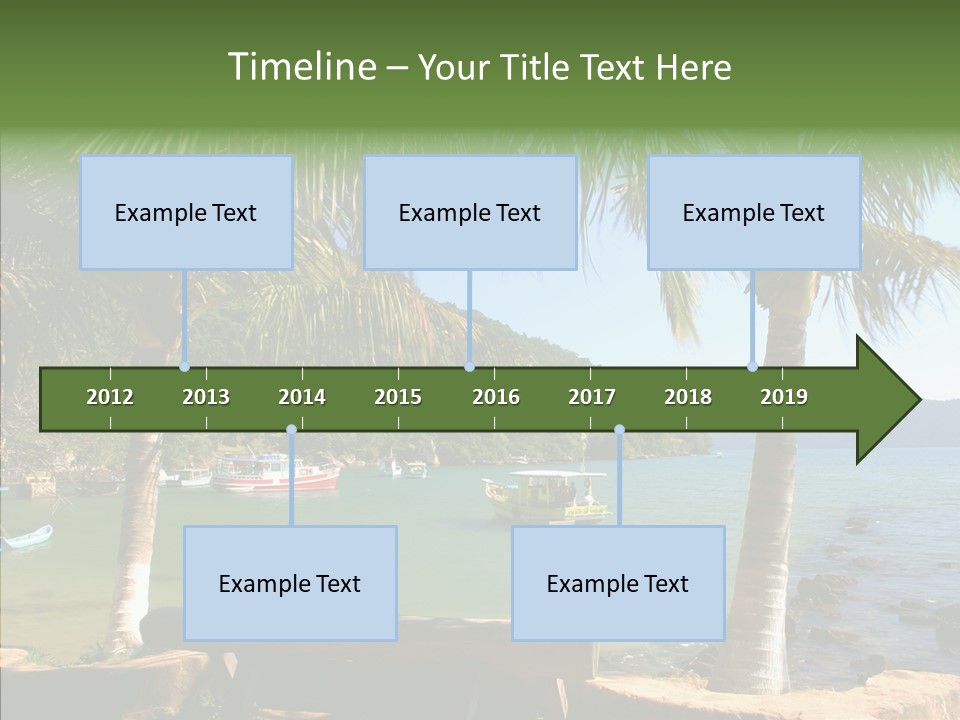 Timeline – Your Title Text Here

Example Text

Example Text

Example Text

2012
2013
2014
2015
2016
2017
2018
2019

Example Text

Example Text